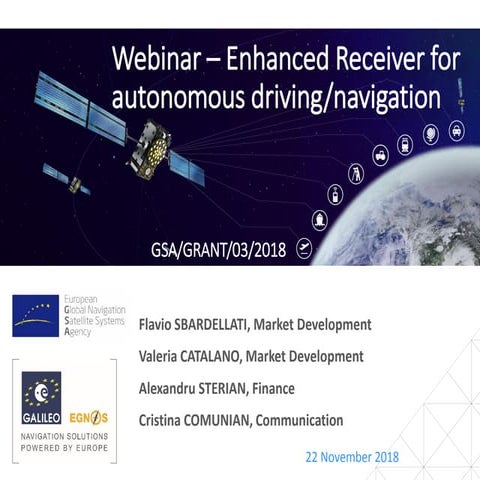 Webinar – Enhanced Receiver for autonomous driving/navigation

GSA/GRANT/03/2018

European Global Navigation Satellite Systems Agency

GALILEO EGNOS
NAVIGATION SOLUTIONS POWERED BY EUROPE

Flavio SBARDELLATI, Market Development

Valeria CATALANO, Market Development

Alexandru STERIAN, Finance

Cristina COMUNIAN, Communication

22 November 2018